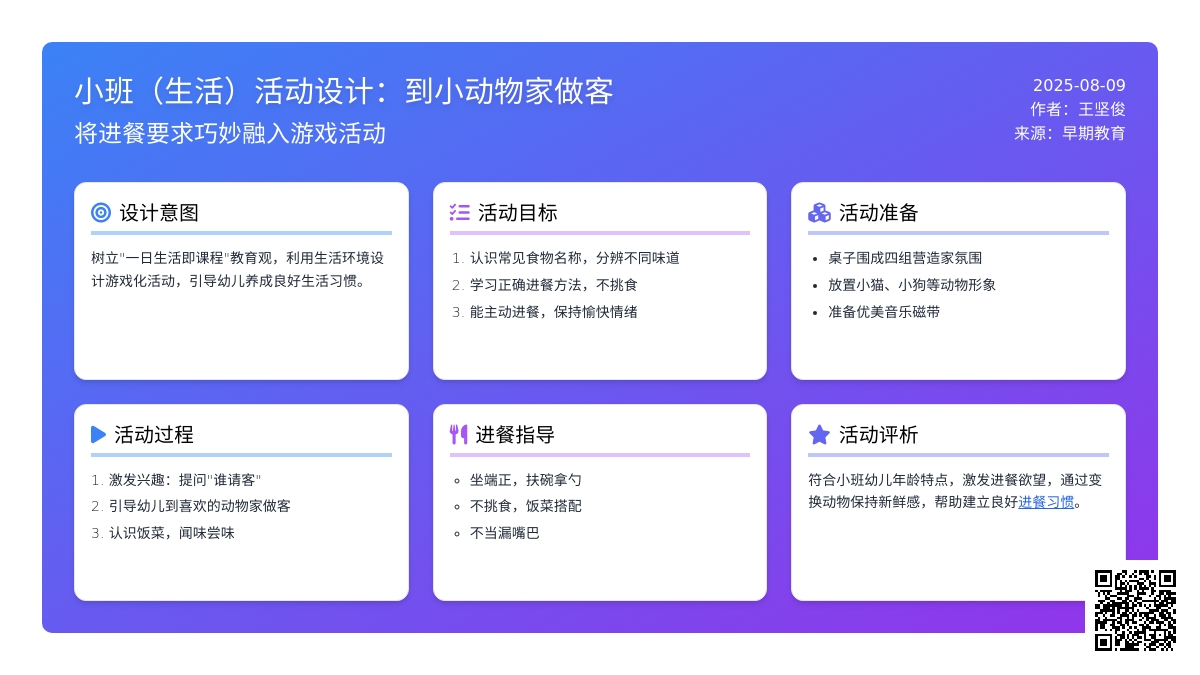 小班（生活）活动设计：到小动物家做客
将进餐要求巧妙融入游戏活动

2025-08-09
作者：王坚俊
来源：早期教育

设计意图

树立"一日生活即课程"教育观，利用生活环境设计游戏化活动，引导幼儿养成良好生活习惯。

活动目标

1. 认识常见食物名称，分辨不同味道
2. 学习正确进餐方法，不挑食
3. 能主动进餐，保持愉快情绪

活动准备

• 桌子围成四组营造家氛围
• 放置小猫、小狗等动物形象
• 准备优美音乐磁带

活动过程

1. 激发兴趣：提问"谁请客"
2. 引导幼儿到喜欢的动物家做客
3. 认识饭菜，闻味尝味

进餐指导

◦ 坐端正，扶碗拿勺
◦ 不挑食，饭菜搭配
◦ 不当漏嘴巴

活动评析

符合小班幼儿年龄特点，激发进餐欲望，通过变换动物保持新鲜感，帮助建立良好进餐习惯。